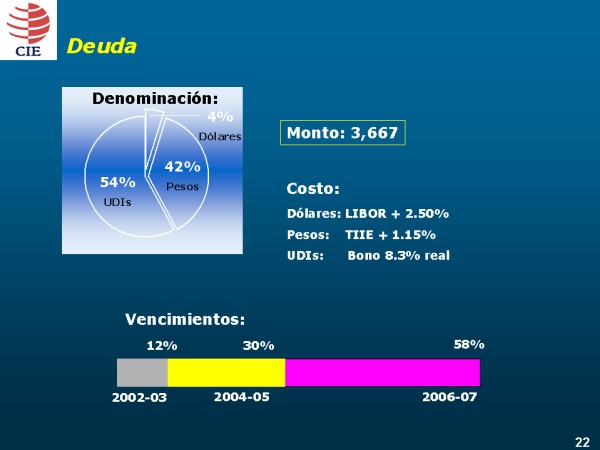 CIE

Deuda

Denominación:

4%
Dólares

42%
Pesos

54%
UDIs

Monto: 3,667

Costo:

Dólares: LIBOR + 2.50%

Pesos: TIIE + 1.15%

UDIs: Bono 8.3% real

Vencimientos:

12%
30%
58%

2002-03
2004-05
2006-07

22